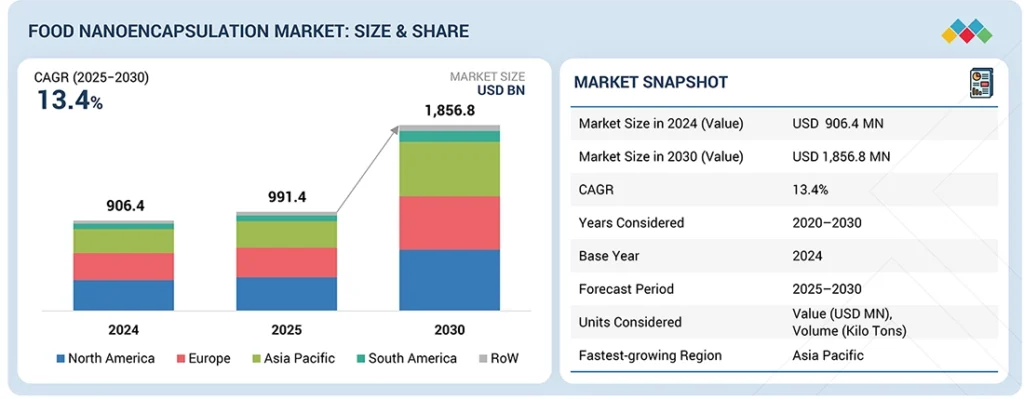 FOOD NANOENCAPSULATION MARKET: SIZE & SHARE

CAGR (2025–2030)
13.4%

MARKET SIZE
USD BN

906.4
991.4
1,856.8

2024
2025
2030

North America
Europe
Asia Pacific
South America
RoW

MARKET SNAPSHOT

| | |
|---|---|
| Market Size in 2024 (Value) | USD 906.4 MN |
| Market Size in 2030 (Value) | USD 1,856.8 MN |
| CAGR | 13.4% |
| Years Considered | 2020–2030 |
| Base Year | 2024 |
| Forecast Period | 2025–2030 |
| Units Considered | Value (USD MN), Volume (Kilo Tons) |
| Fastest-growing Region | Asia Pacific |